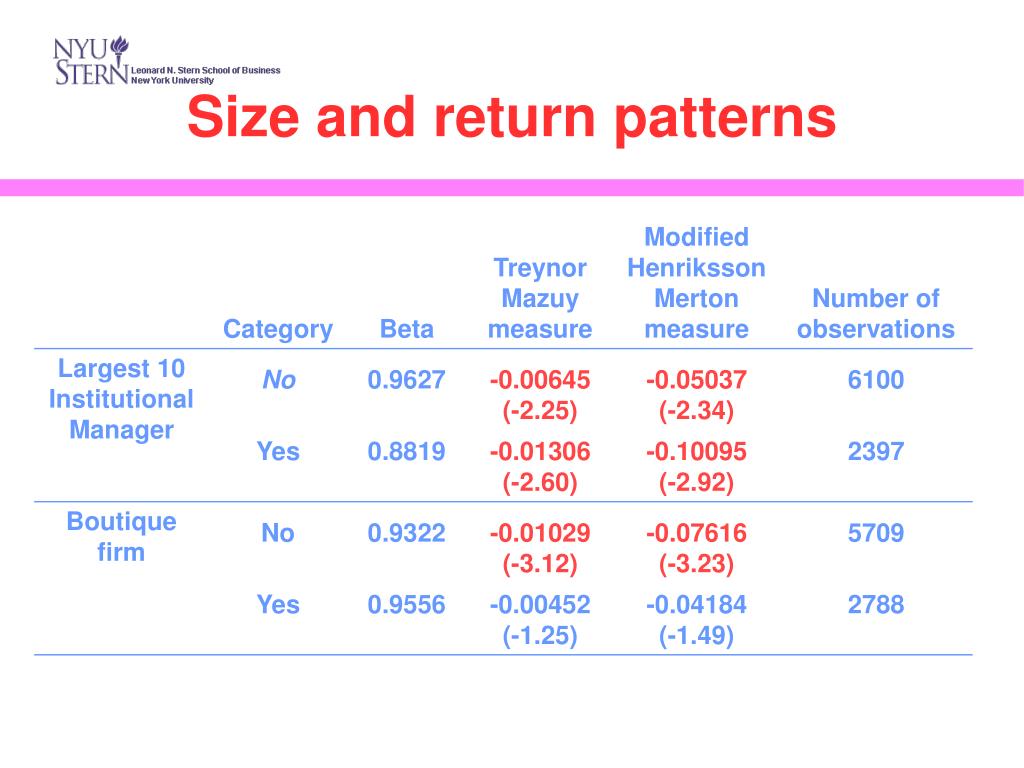 NYU STERN Leonard N. Stern School of Business New York University

Size and return patterns

|  | Category | Beta | Treynor Mazuy measure | Modified Henriksson Merton measure | Number of observations |
|---|---|---|---|---|---|
| Largest 10 Institutional Manager | No | 0.9627 | -0.00645 (-2.25) | -0.05037 (-2.34) | 6100 |
|  | Yes | 0.8819 | -0.01306 (-2.60) | -0.10095 (-2.92) | 2397 |
| Boutique firm | No | 0.9322 | -0.01029 (-3.12) | -0.07616 (-3.23) | 5709 |
|  | Yes | 0.9556 | -0.00452 (-1.25) | -0.04184 (-1.49) | 2788 |